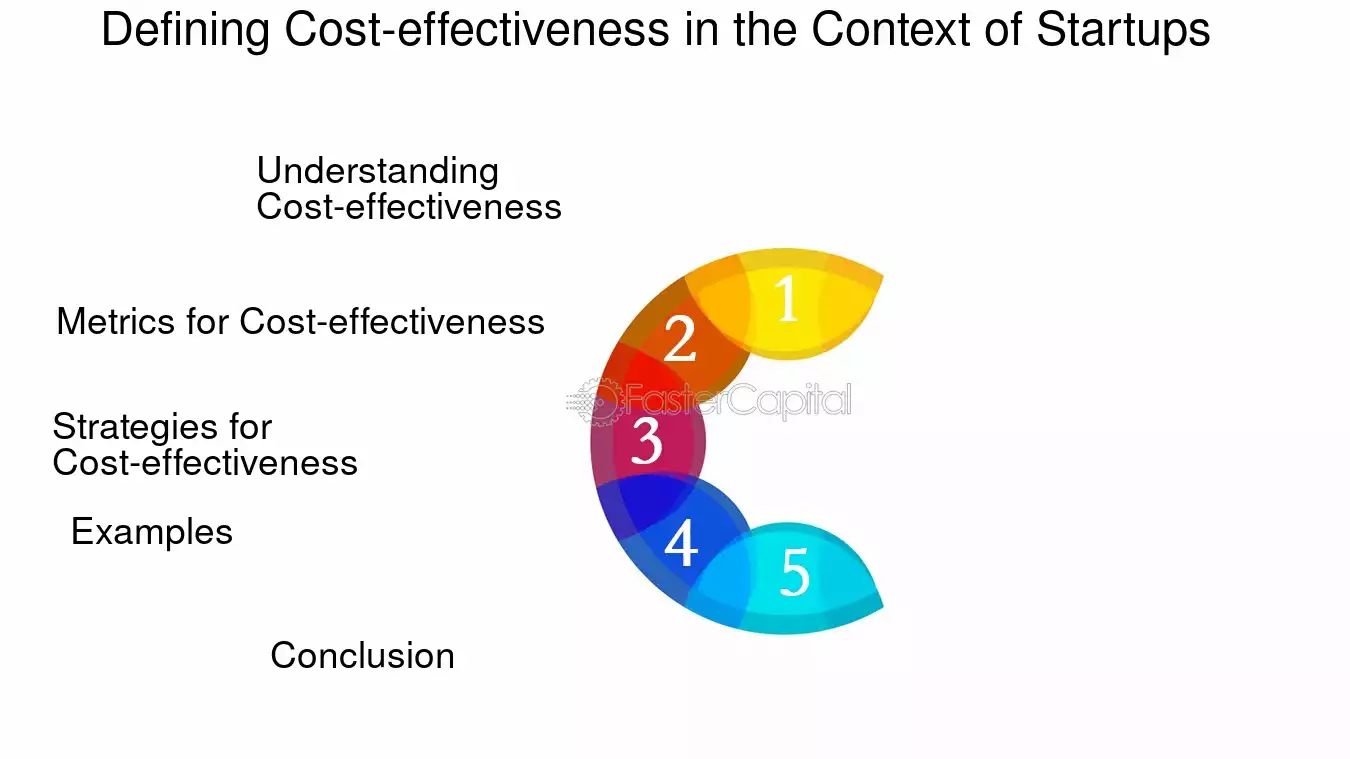 Defining Cost-effectiveness in the Context of Startups

Understanding Cost-effectiveness

Metrics for Cost-effectiveness

Strategies for Cost-effectiveness

Examples

Conclusion

1

2

FasterCapital

3

4

5